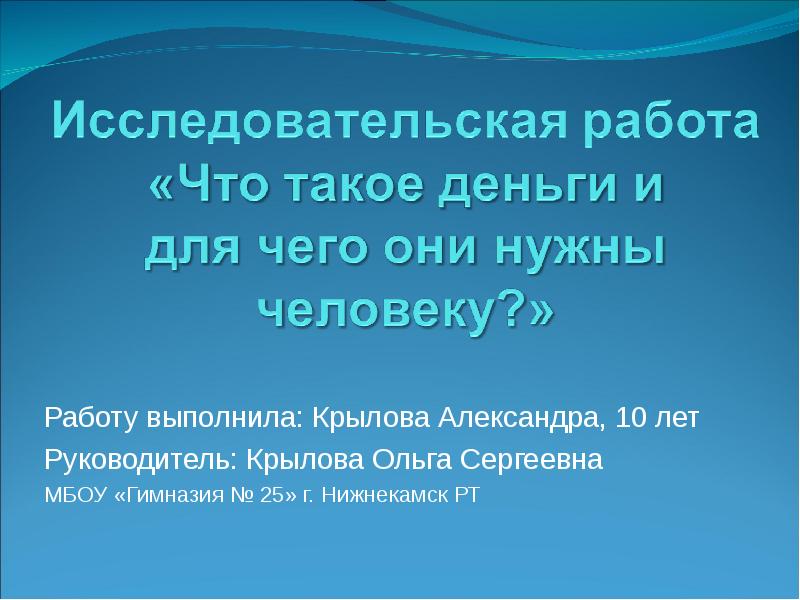 Исследовательская работа «Что такое деньги и для чего они нужны человеку?»

Работу выполнила: Крылова Александра, 10 лет

Руководитель: Крылова Ольга Сергеевна

МБОУ «Гимназия № 25» г. Нижнекамск РТ